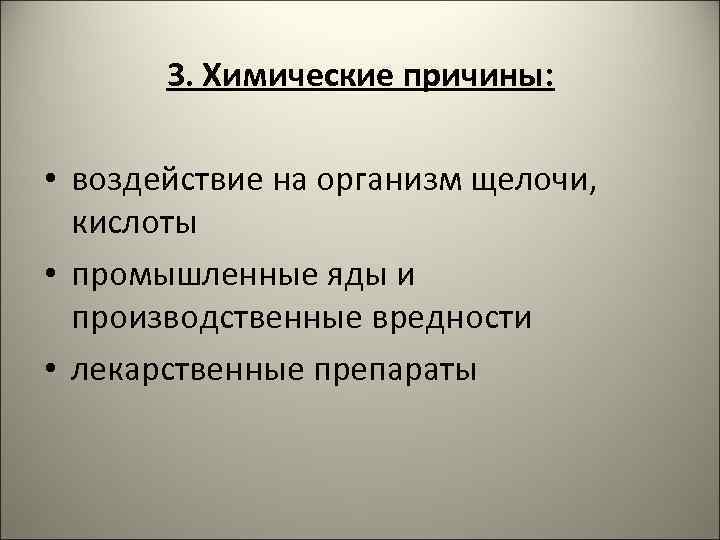 3. Химические причины:

• воздействие на организм щелочи, кислоты
• промышленные яды и производственные вредности
• лекарственные препараты